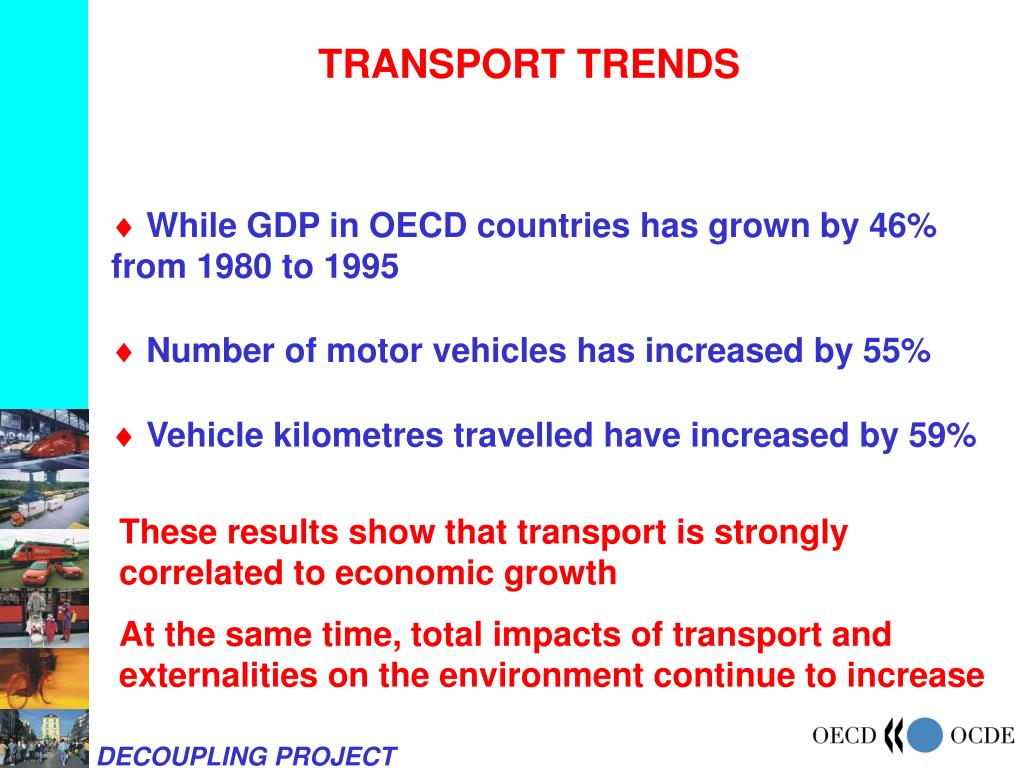 TRANSPORT TRENDS

♦ While GDP in OECD countries has grown by 46% from 1980 to 1995

♦ Number of motor vehicles has increased by 55%

♦ Vehicle kilometres travelled have increased by 59%

These results show that transport is strongly correlated to economic growth

At the same time, total impacts of transport and externalities on the environment continue to increase

DECOUPLING PROJECT

OECD OCDE